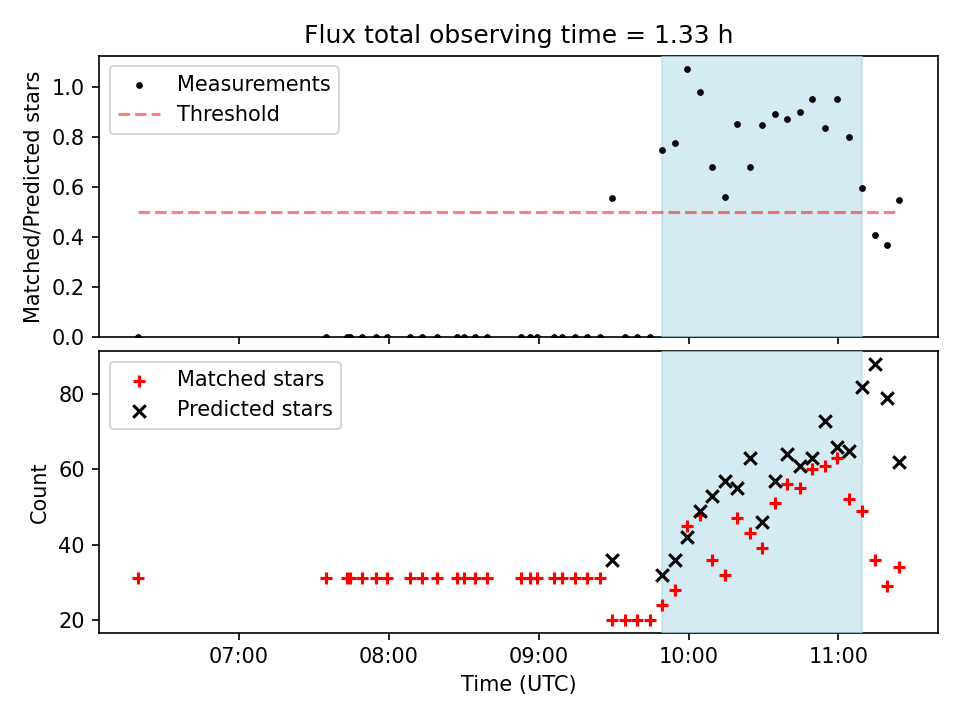 Flux total observing time = 1.33 h

Measurements
Threshold

Matched/Predicted stars

1.0
0.8
0.6
0.4
0.2
0.0

Matched stars
Predicted stars

Count

80
60
40
20

07:00
08:00
09:00
10:00
11:00

Time (UTC)